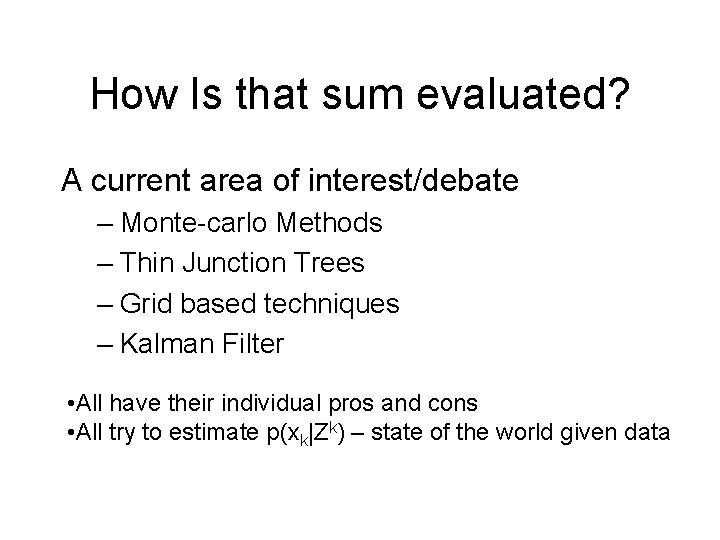 How Is that sum evaluated?

A current area of interest/debate

– Monte-carlo Methods

– Thin Junction Trees

– Grid based techniques

– Kalman Filter

•All have their individual pros and cons

•All try to estimate $p(x_k|Z^k)$ – state of the world given data